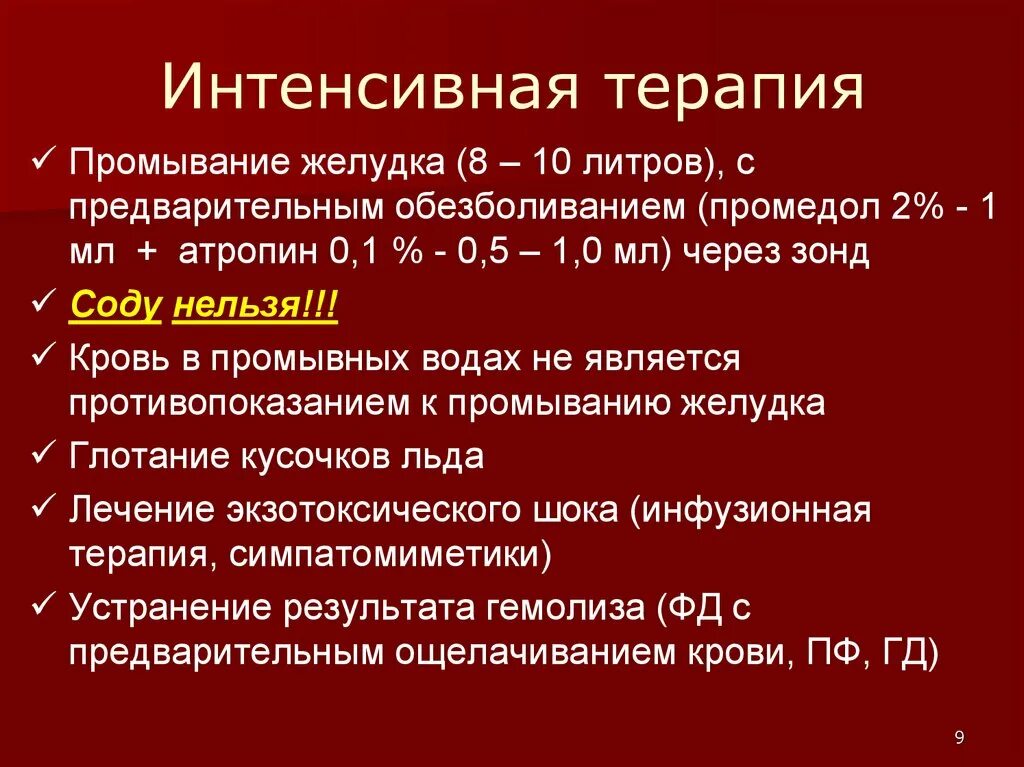 Интенсивная терапия

✓ Промывание желудка (8 – 10 литров), с предварительным обезболиванием (промедол 2% - 1 мл + атропин 0,1 % - 0,5 – 1,0 мл) через зонд

✓ Соду нельзя!!!

✓ Кровь в промывных водах не является противопоказанием к промыванию желудка

✓ Глотание кусочков льда

✓ Лечение экзотоксического шока (инфузионная терапия, симпатомиметики)

✓ Устранение результата гемолиза (ФД с предварительным ощелачиванием крови, ПФ, ГД)

9